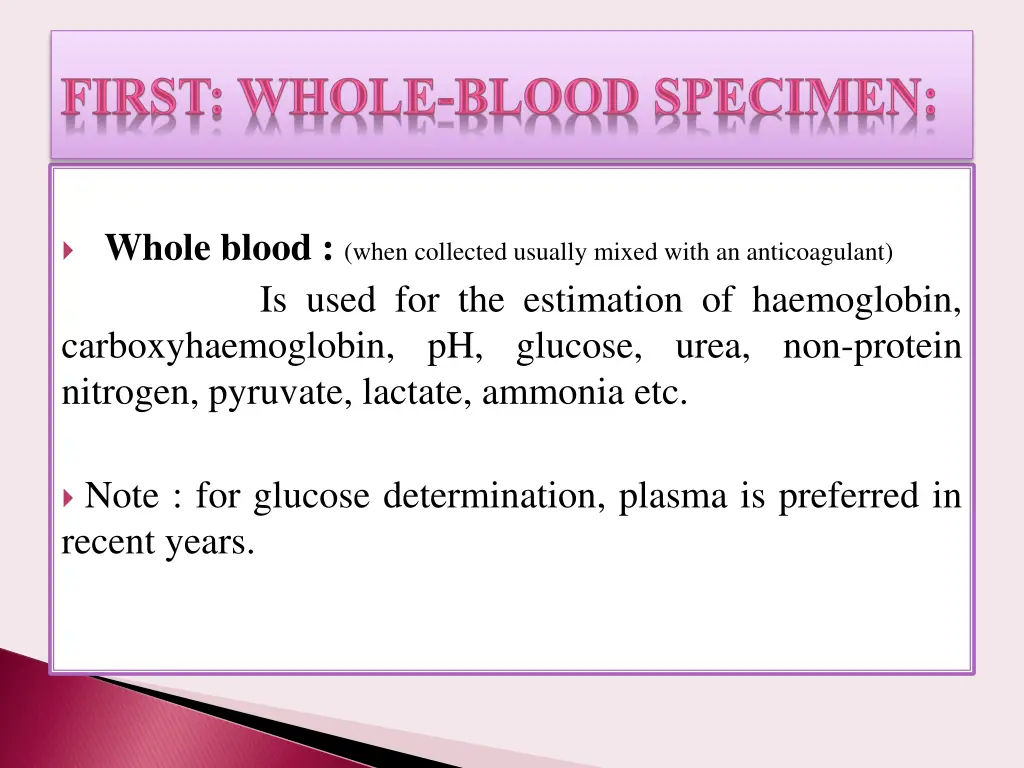 FIRST: WHOLE-BLOOD SPECIMEN:

Whole blood : (when collected usually mixed with an anticoagulant)

Is used for the estimation of haemoglobin, carboxyhaemoglobin, pH, glucose, urea, non-protein nitrogen, pyruvate, lactate, ammonia etc.

Note : for glucose determination, plasma is preferred in recent years.